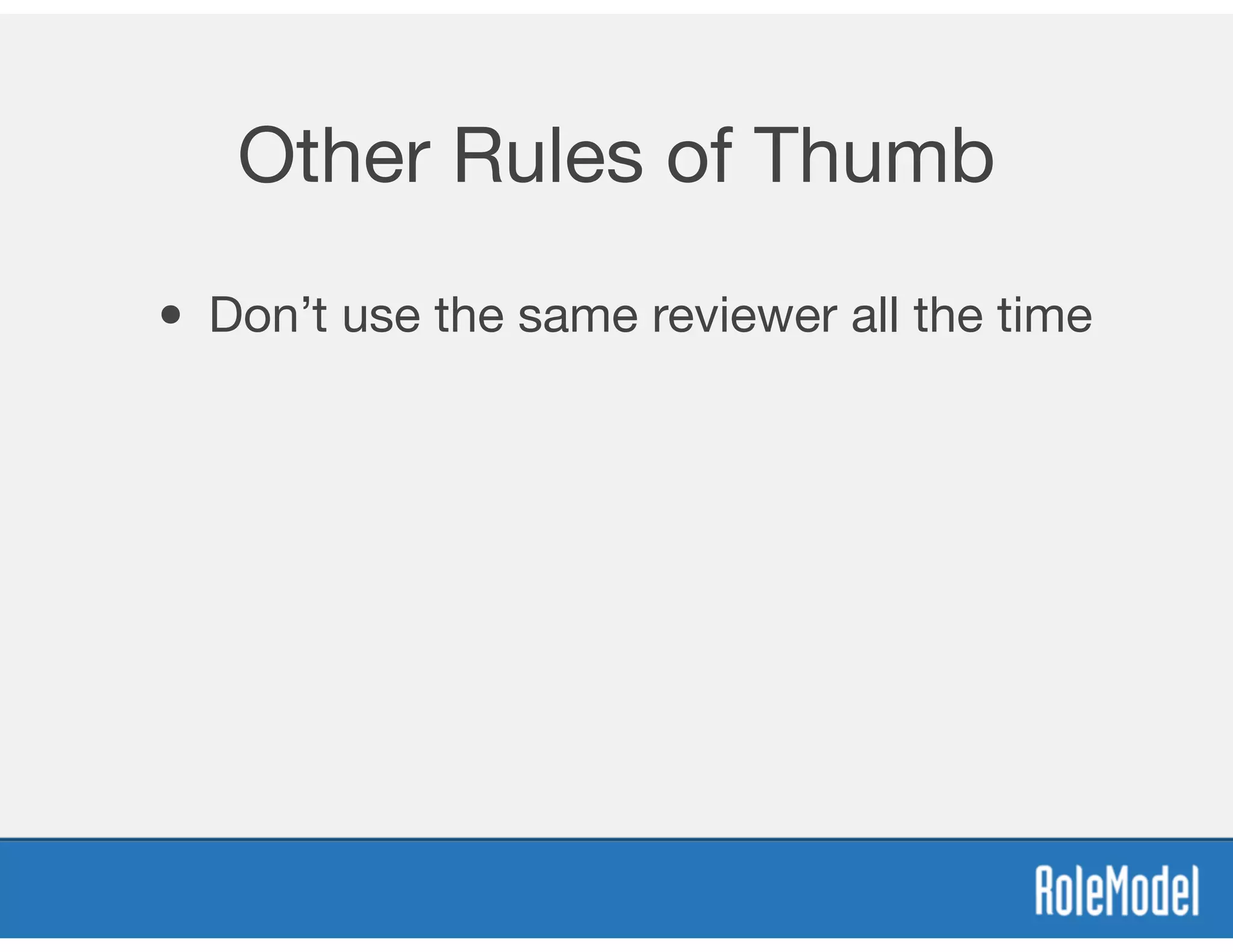 Other Rules of Thumb

• Don’t use the same reviewer all the time

RoleModel